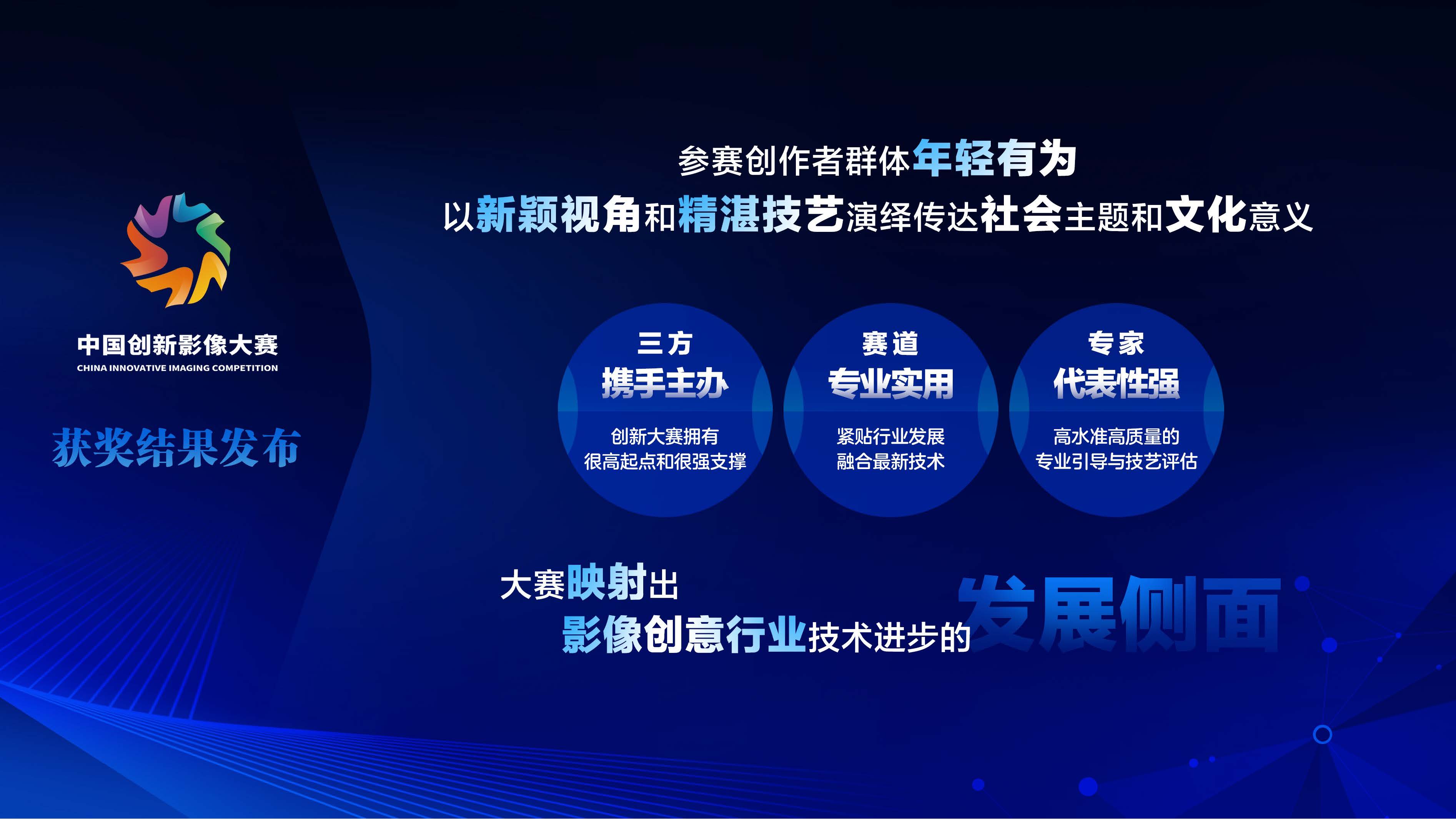 中国创新影像大赛
CHINA INNOVATIVE IMAGING COMPETITION

获奖结果发布

参赛创作者群体年轻有为
以新颖视角和精湛技艺演绎传达社会主题和文化意义

三方
携手主办
创新大赛拥有
很高起点和很强支撑

赛道
专业实用
紧贴行业发展
融合最新技术

专家
代表性强
高水准高质量的
专业引导与技艺评估

大赛映射出
影像创意行业技术进步的发展侧面